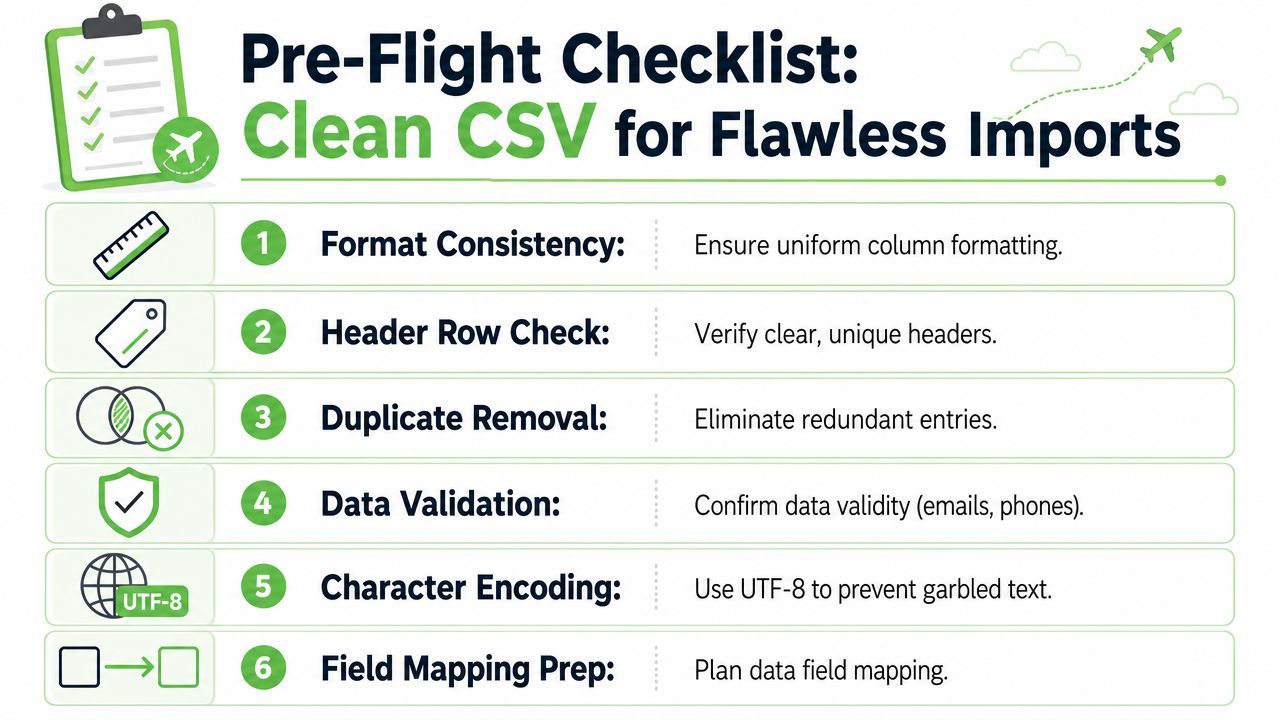 Pre-Flight Checklist:
Clean CSV for Flawless Imports

1 Format Consistency: Ensure uniform column formatting.

2 Header Row Check: Verify clear, unique headers.

3 Duplicate Removal: Eliminate redundant entries.

4 Data Validation: Confirm data validity (emails, phones).

UTF-8

5 Character Encoding: Use UTF-8 to prevent garbled text.

6 Field Mapping Prep: Plan data field mapping.